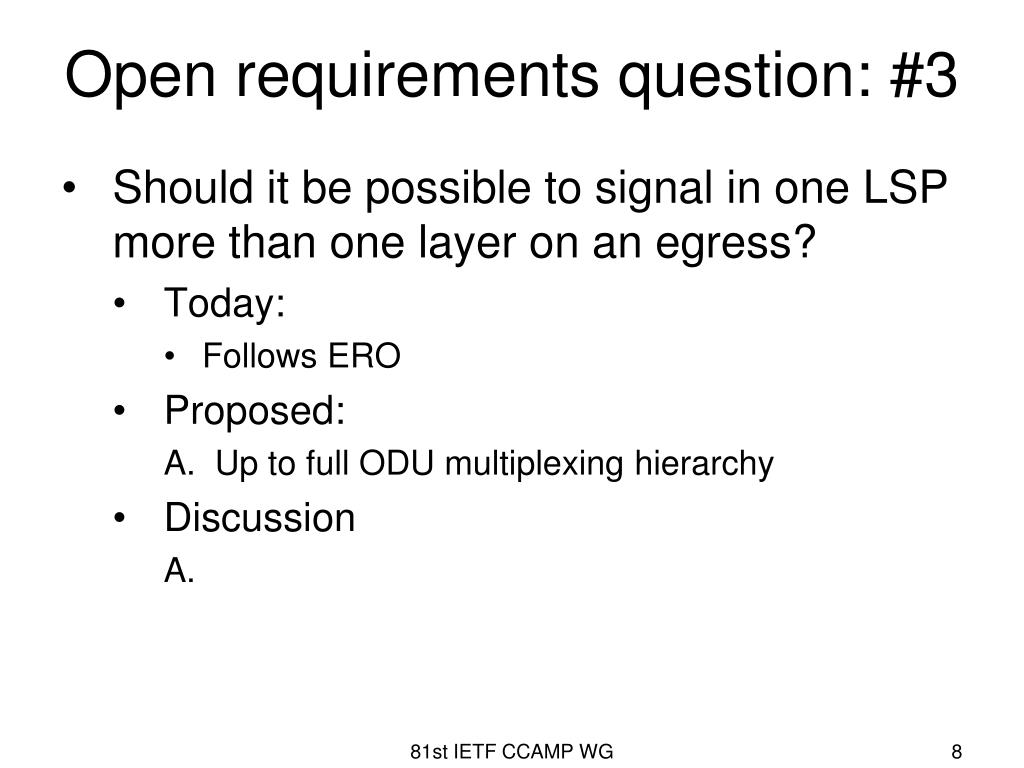 Open requirements question: #3

• Should it be possible to signal in one LSP more than one layer on an egress?
  • Today:
    • Follows ERO
  • Proposed:
    A. Up to full ODU multiplexing hierarchy
  • Discussion
    A.

81st IETF CCAMP WG

8